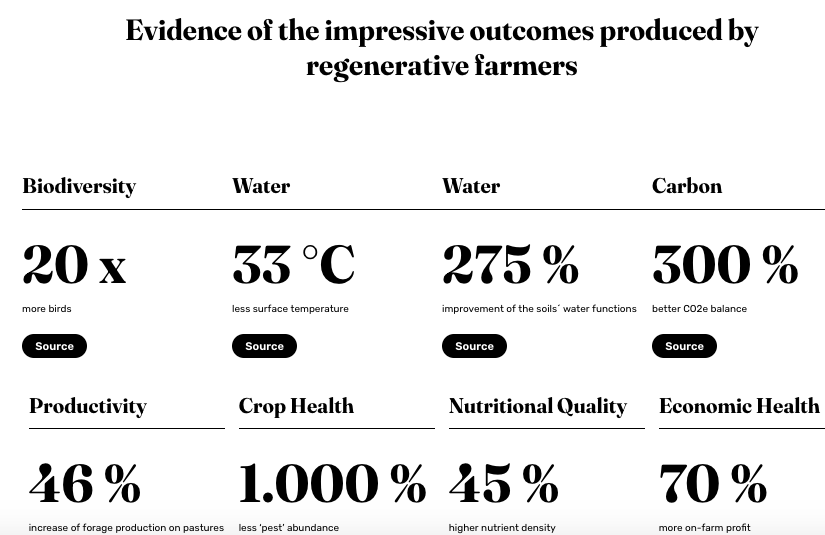 Evidence of the impressive outcomes produced by regenerative farmers

Biodiversity

20 x

more birds

Source

Water

33 °C

less surface temperature

Source

Water

275 %

improvement of the soils´ water functions

Source

Carbon

300 %

better CO2e balance

Source

Productivity

46 %

increase of forage production on pastures

Crop Health

1.000 %

less 'pest' abundance

Nutritional Quality

45 %

higher nutrient density

Economic Health

70 %

more on-farm profit